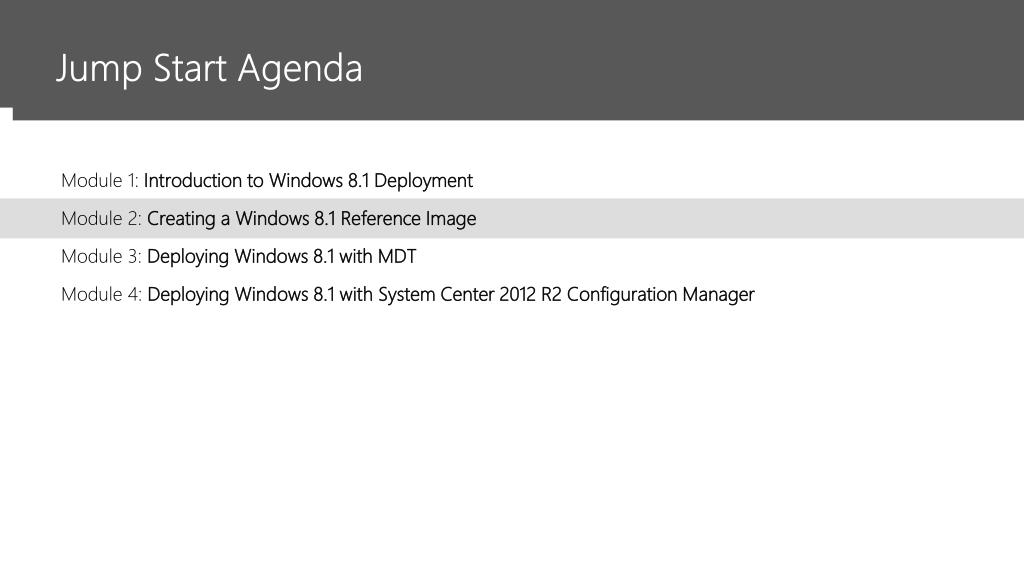 Jump Start Agenda

Module 1: Introduction to Windows 8.1 Deployment

Module 2: Creating a Windows 8.1 Reference Image

Module 3: Deploying Windows 8.1 with MDT

Module 4: Deploying Windows 8.1 with System Center 2012 R2 Configuration Manager